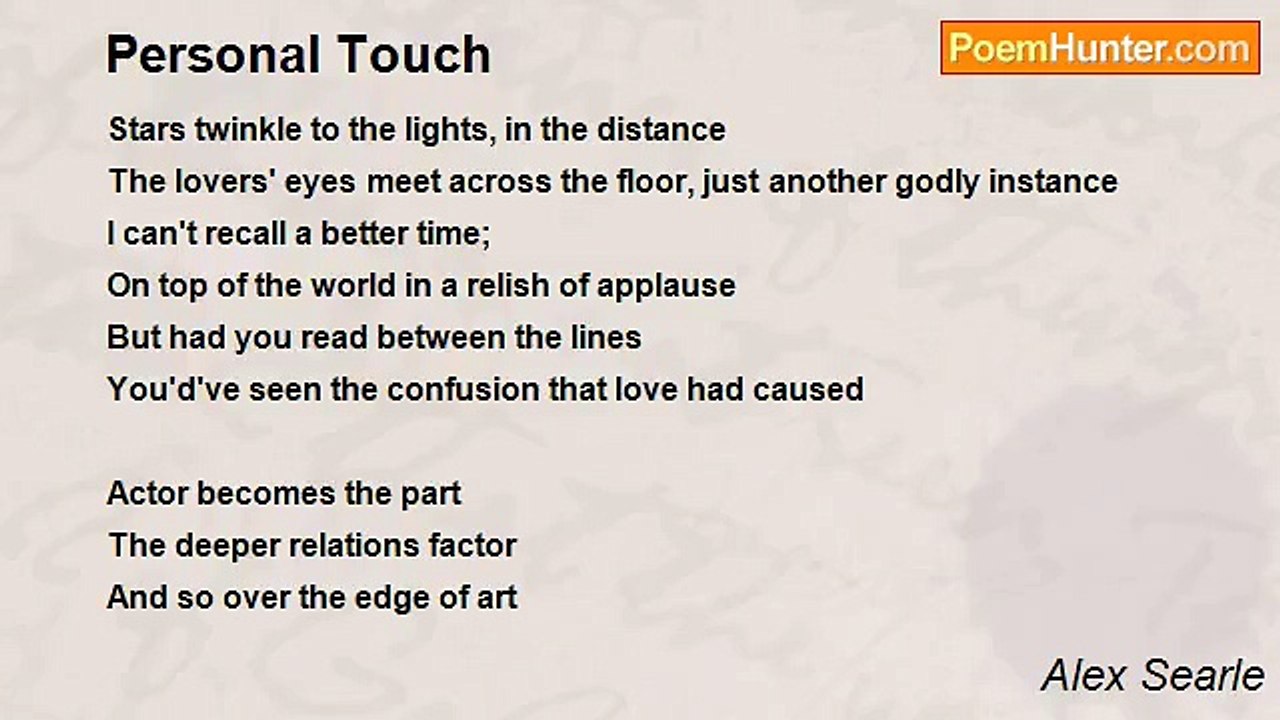 Personal Touch

PoemHunter.com

Stars twinkle to the lights, in the distance
The lovers' eyes meet across the floor, just another godly instance
I can't recall a better time;
On top of the world in a relish of applause
But had you read between the lines
You'd've seen the confusion that love had caused

Actor becomes the part
The deeper relations factor
And so over the edge of art

Alex Searle